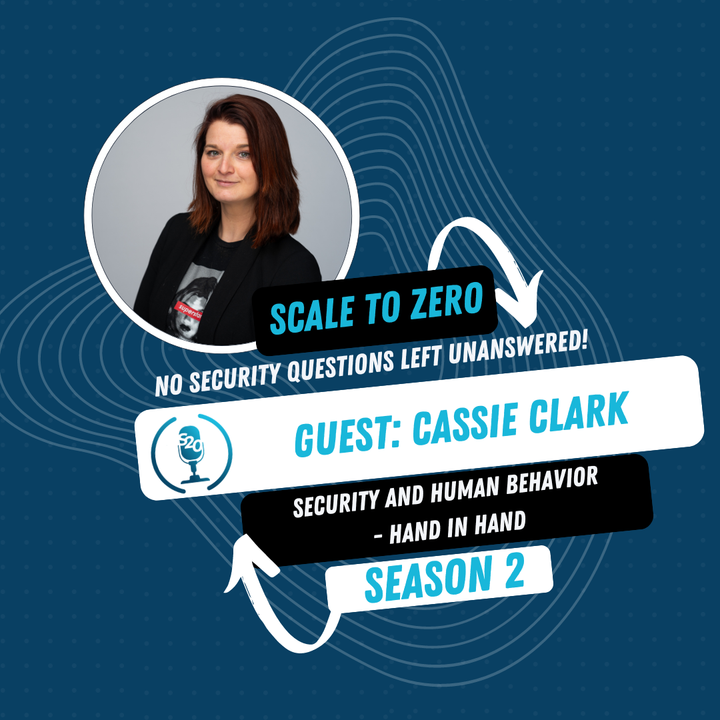 SCALE TO ZERO

NO SECURITY QUESTIONS LEFT UNANSWERED!

S2O

GUEST: CASSIE CLARK

SECURITY AND HUMAN BEHAVIOR - HAND IN HAND

SEASON 2